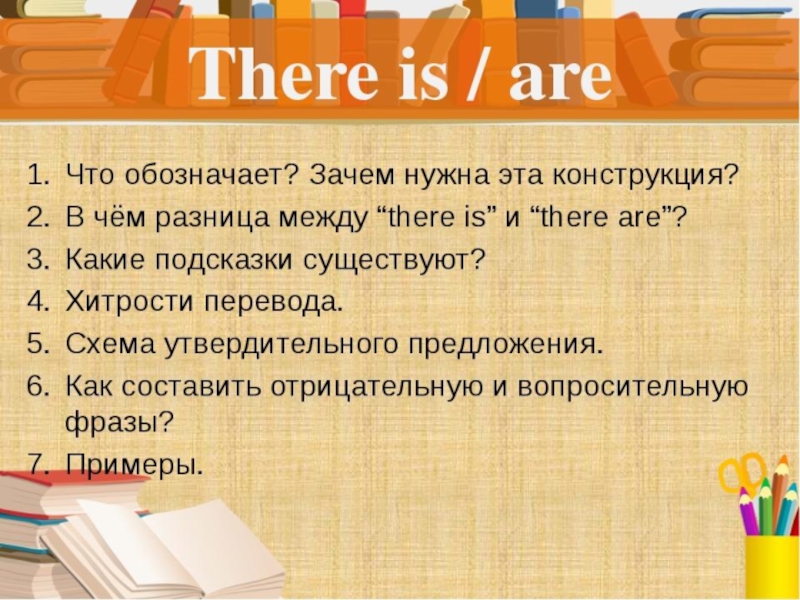 There is / are

1. Что обозначает? Зачем нужна эта конструкция?
2. В чём разница между “there is” и “there are”?
3. Какие подсказки существуют?
4. Хитрости перевода.
5. Схема утвердительного предложения.
6. Как составить отрицательную и вопросительную фразы?
7. Примеры.